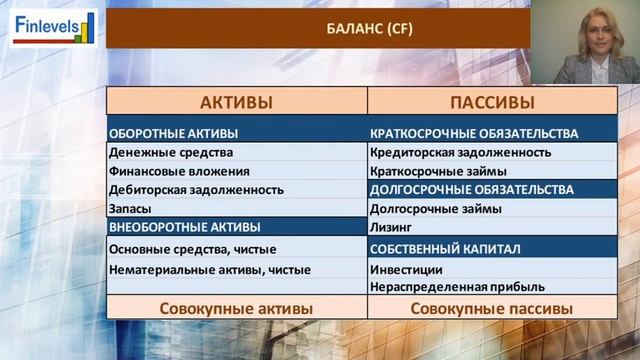 Finlevels

БАЛАНС (CF)

| АКТИВЫ | ПАССИВЫ |
|---|---|
| ОБОРОТНЫЕ АКТИВЫ | КРАТКОСРОЧНЫЕ ОБЯЗАТЕЛЬСТВА |
| Денежные средства | Кредиторская задолженность |
| Финансовые вложения | Краткосрочные займы |
| Дебиторская задолженность | ДОЛГОСРОЧНЫЕ ОБЯЗАТЕЛЬСТВА |
| Запасы | Долгосрочные займы |
| ВНЕОБОРОТНЫЕ АКТИВЫ | Лизинг |
| Основные средства, чистые | СОБСТВЕННЫЙ КАПИТАЛ |
| Нематериальные активы, чистые | Инвестиции |
| | Нераспределенная прибыль |
| Совокупные активы | Совокупные пассивы |